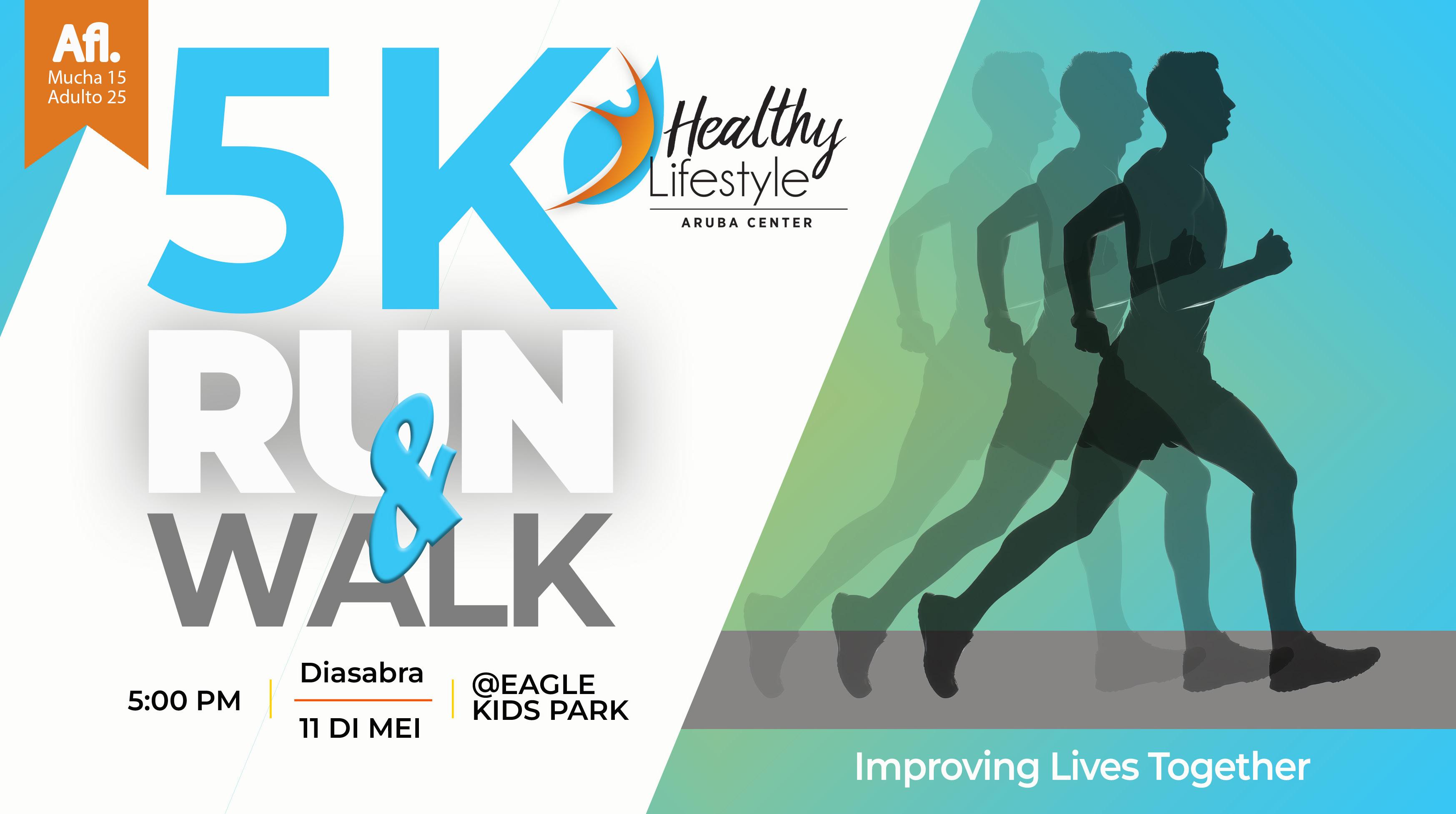 Afl.
Mucha 15
Adulto 25

5K

Healthy
Lifestyle
ARUBA CENTER

RUN
&
WALK

5:00 PM

Diasabra
11 DI MEI

@EAGLE
KIDS PARK

Improving Lives Together